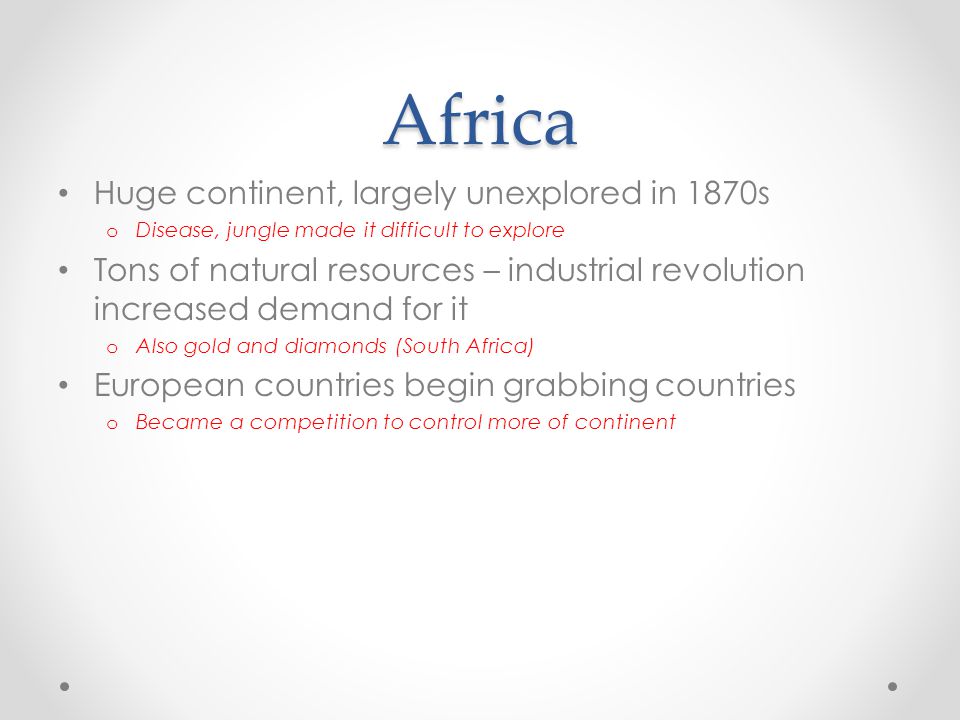 Africa

• Huge continent, largely unexplored in 1870s
  o Disease, jungle made it difficult to explore
• Tons of natural resources – industrial revolution increased demand for it
  o Also gold and diamonds (South Africa)
• European countries begin grabbing countries
  o Became a competition to control more of continent